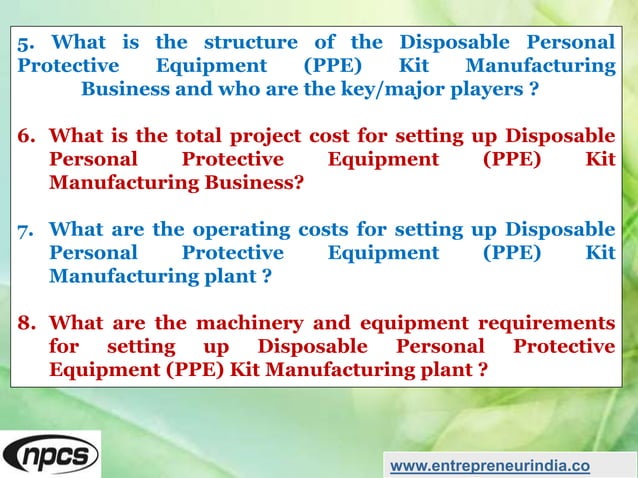 5. What is the structure of the Disposable Personal Protective Equipment (PPE) Kit Manufacturing Business and who are the key/major players ?

6. What is the total project cost for setting up Disposable Personal Protective Equipment (PPE) Kit Manufacturing Business?

7. What are the operating costs for setting up Disposable Personal Protective Equipment (PPE) Kit Manufacturing plant ?

8. What are the machinery and equipment requirements for setting up Disposable Personal Protective Equipment (PPE) Kit Manufacturing plant ?

npcs

www.entrepreneurindia.co